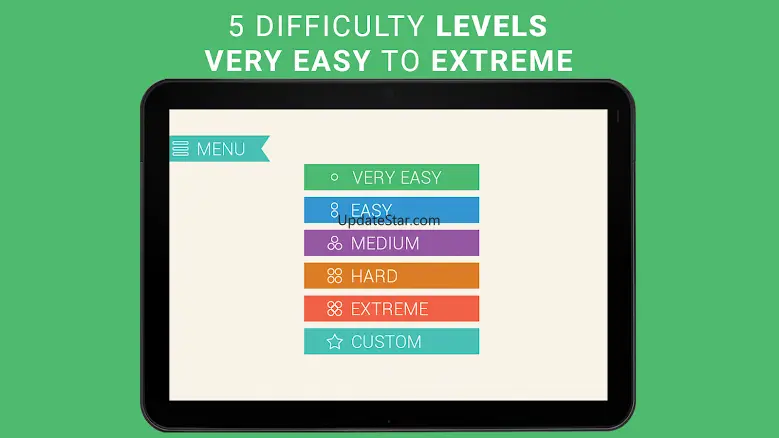 5 DIFFICULTY LEVELS
VERY EASY TO EXTREME

MENU

VERY EASY
EASY
UpdateStar.com
MEDIUM
HARD
EXTREME
CUSTOM